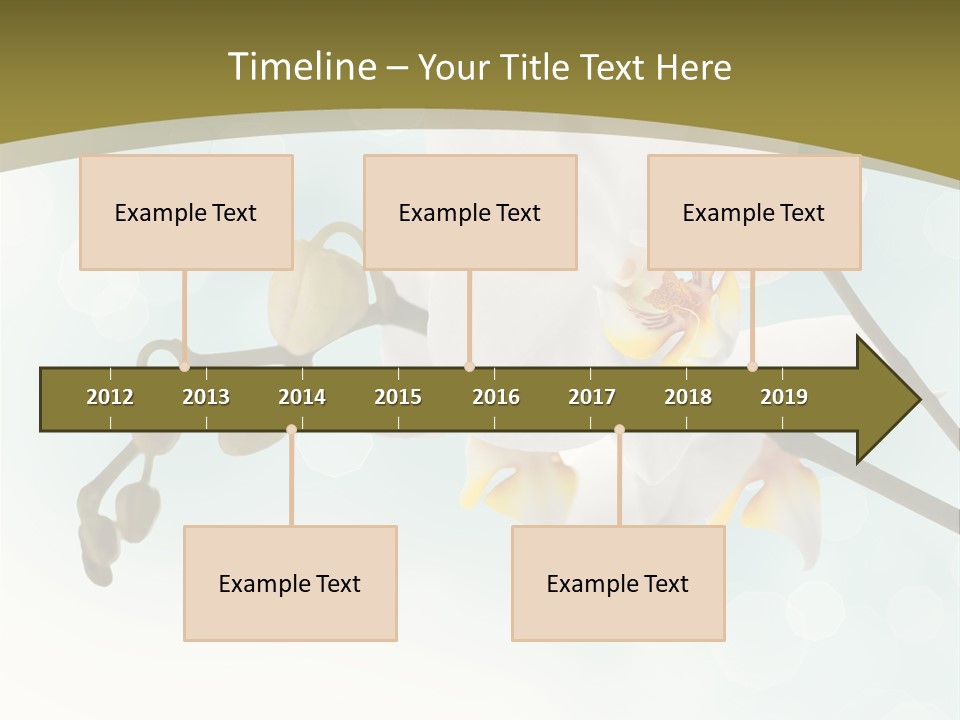 Timeline – Your Title Text Here

Example Text

Example Text

Example Text

2012 2013 2014 2015 2016 2017 2018 2019

Example Text

Example Text